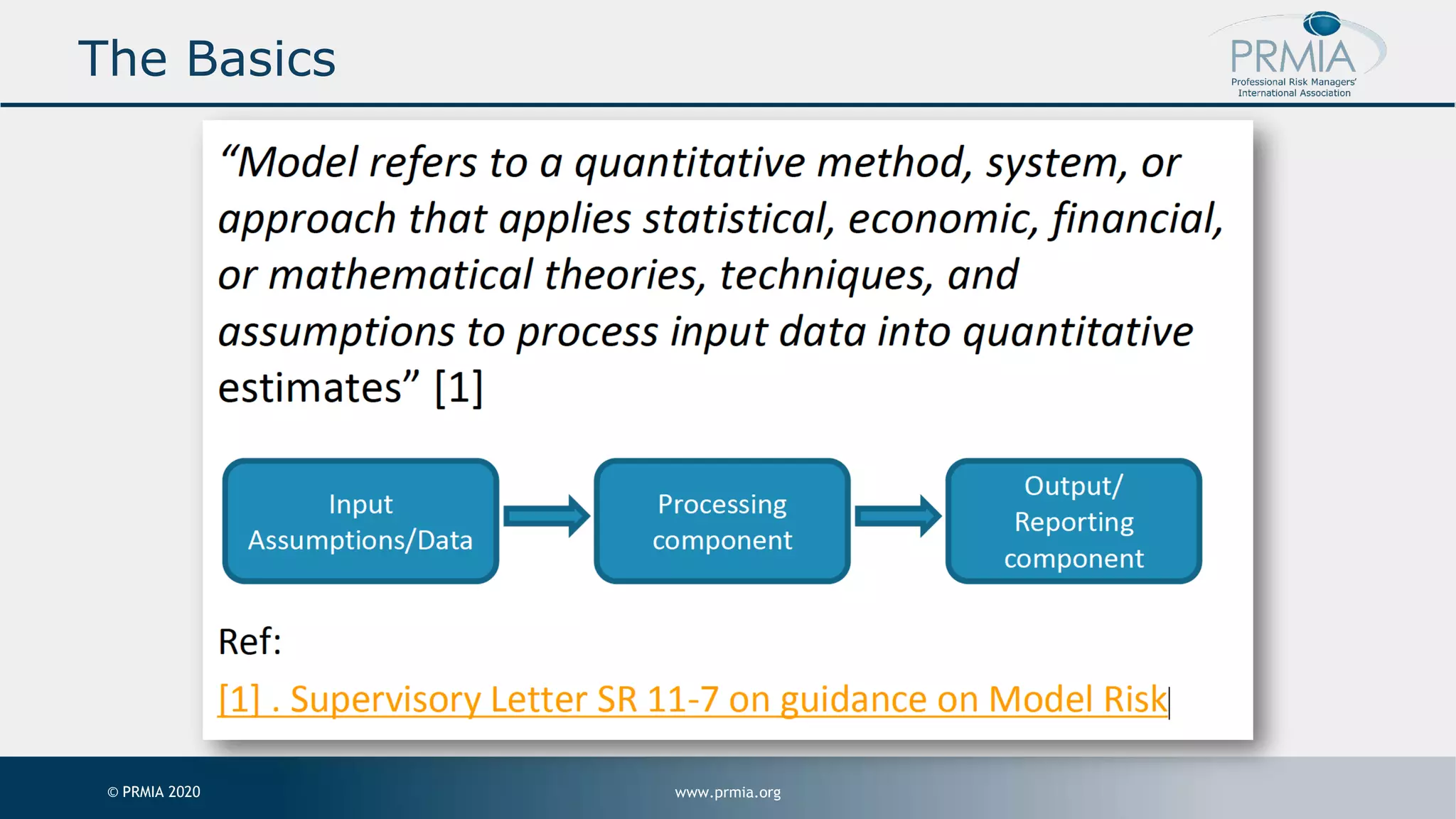 The Basics

PRMIA
Professional Risk Managers' International Association

"Model refers to a quantitative method, system, or approach that applies statistical, economic, financial, or mathematical theories, techniques, and assumptions to process input data into quantitative estimates" [1]

Input Assumptions/Data

Processing component

Output/ Reporting component

Ref:

[1] . Supervisory Letter SR 11-7 on guidance on Model Risk

© PRMIA 2020

www.prmia.org